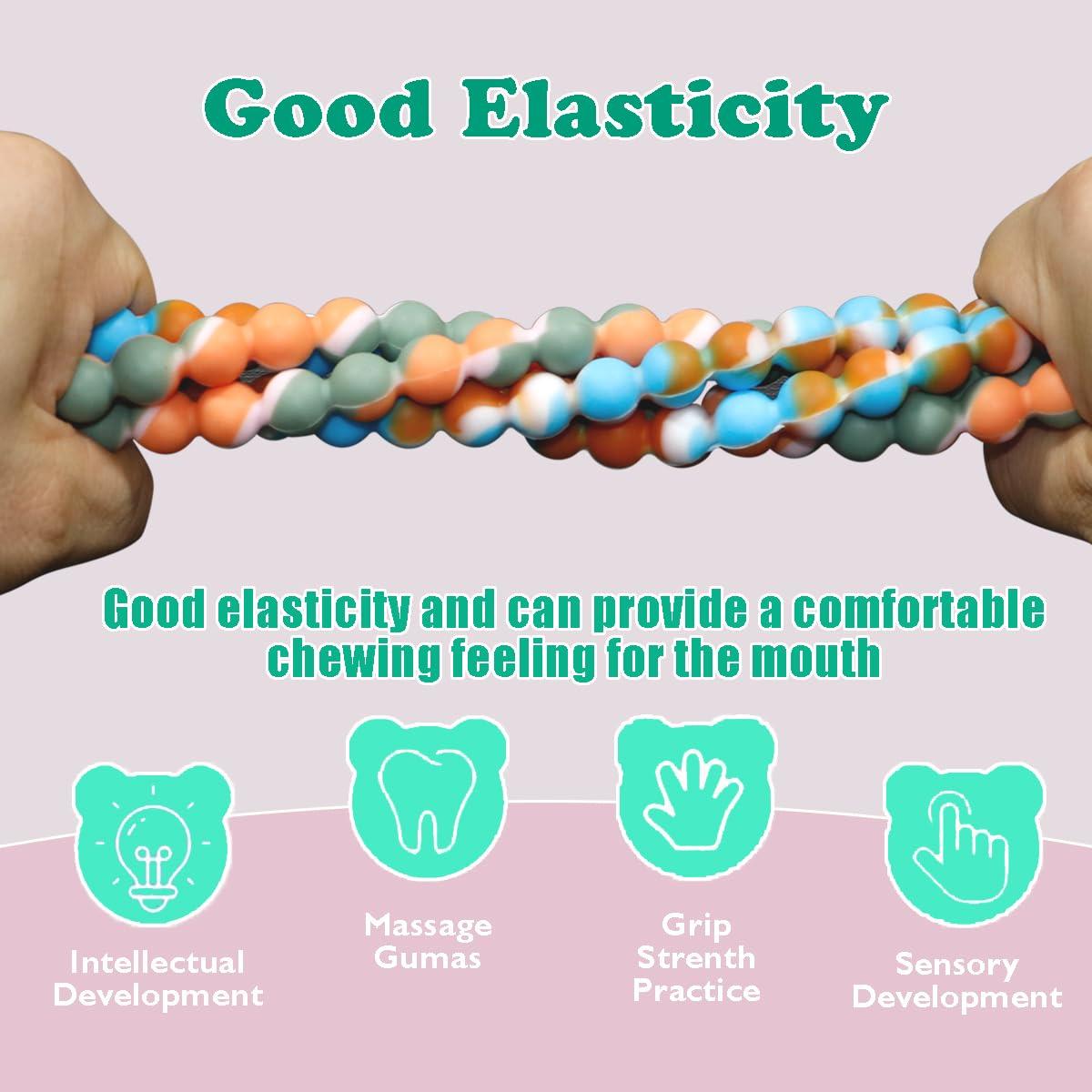 Good Elasticity

Good elasticity and can provide a comfortable chewing feeling for the mouth

Intellectual Development

Massage Gumas

Grip Strenth Practice

Sensory Development